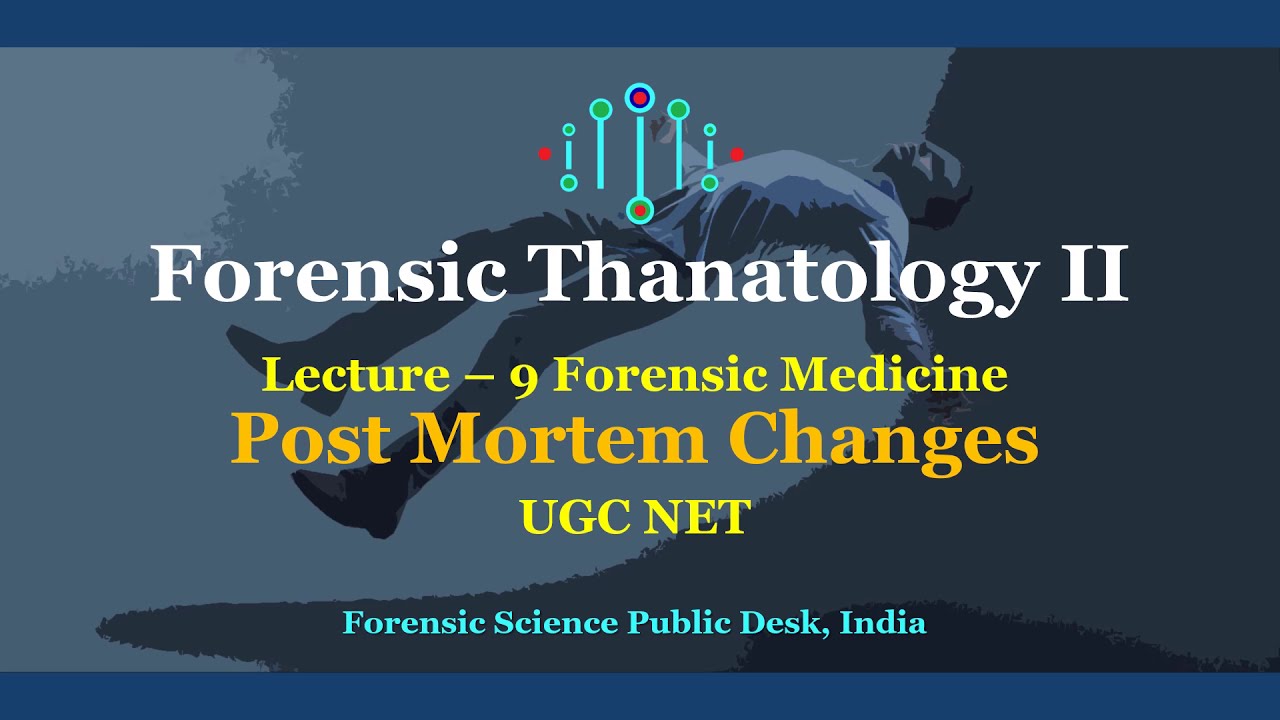 Forensic Thanatology II

Lecture – 9 Forensic Medicine

Post Mortem Changes

UGC NET

Forensic Science Public Desk, India